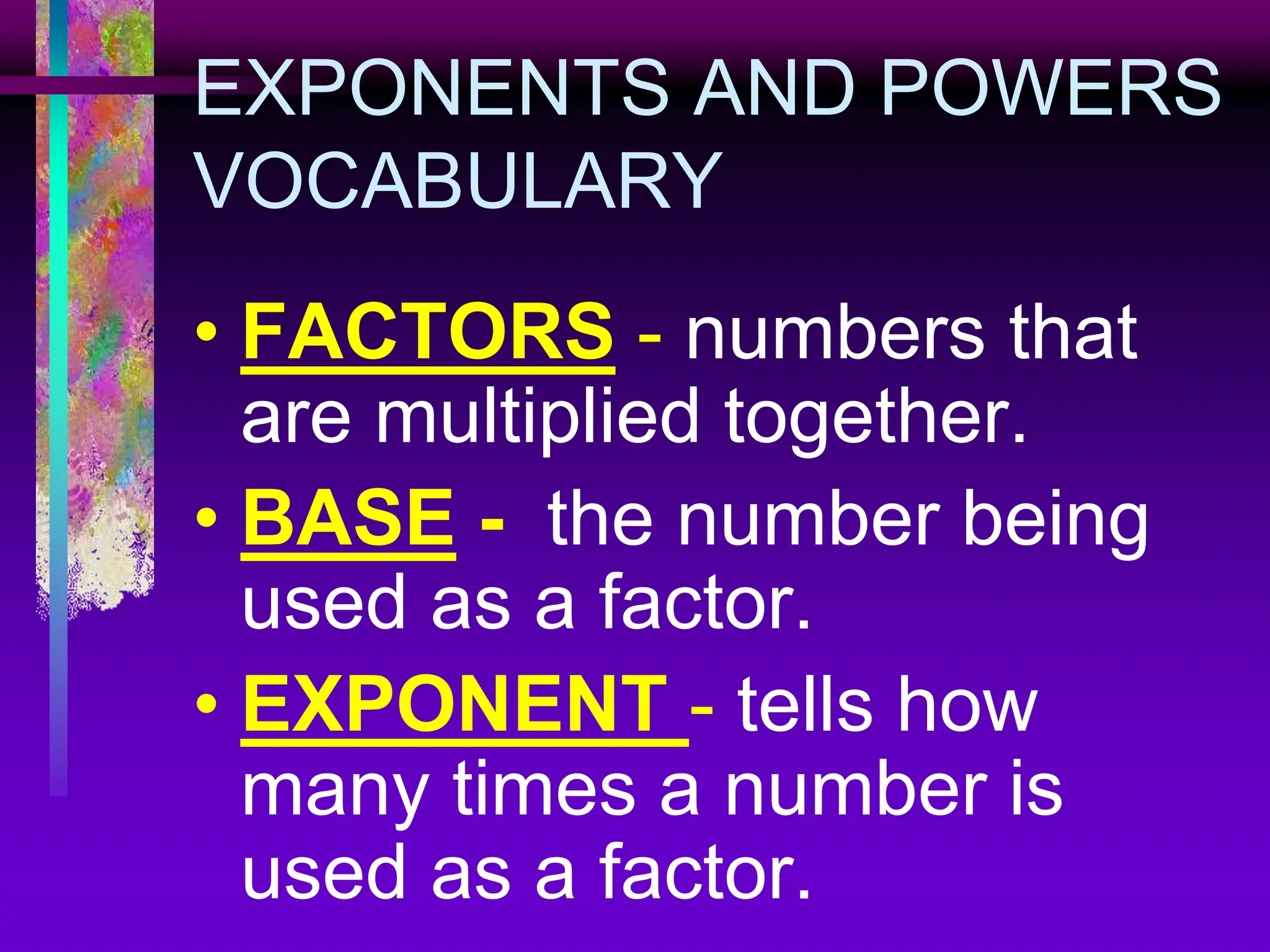 EXPONENTS AND POWERS VOCABULARY

• FACTORS - numbers that are multiplied together.

• BASE - the number being used as a factor.

• EXPONENT - tells how many times a number is used as a factor.